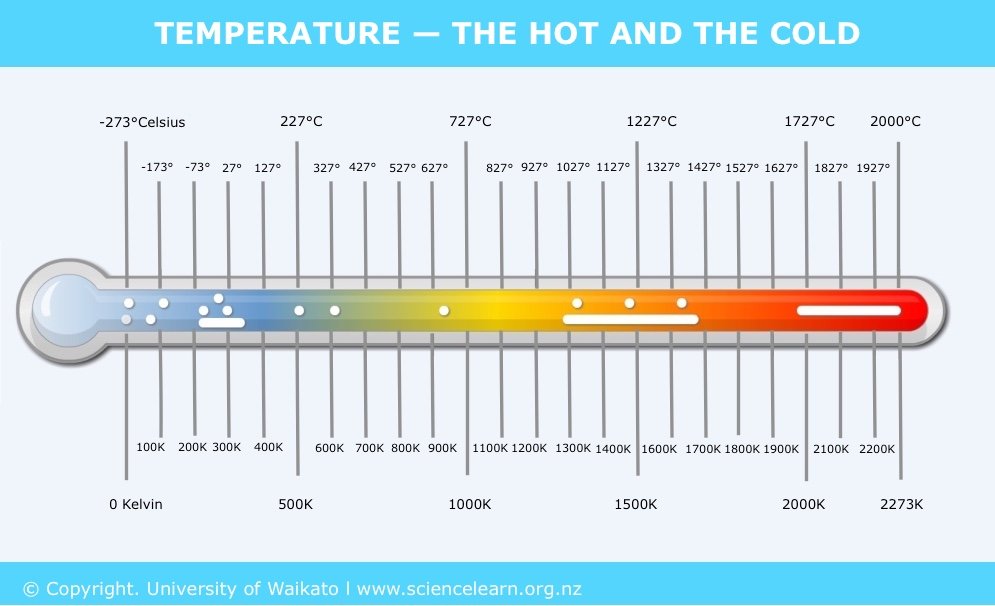 TEMPERATURE — THE HOT AND THE COLD

-273°Celsius 227°C 727°C 1227°C 1727°C 2000°C

-173° -73° 27° 127° 327° 427° 527° 627° 827° 927° 1027° 1127° 1327° 1427° 1527° 1627° 1827° 1927°

100K 200K 300K 400K 600K 700K 800K 900K 1100K 1200K 1300K 1400K 1600K 1700K 1800K 1900K 2100K 2200K

0 Kelvin 500K 1000K 1500K 2000K 2273K

© Copyright. University of Waikato | www.sciencelearn.org.nz